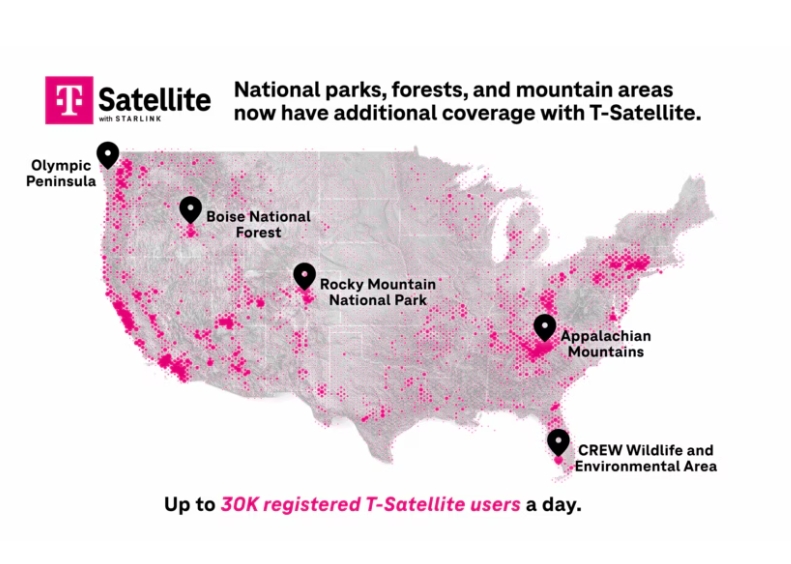 T Satellite with STARLINK

National parks, forests, and mountain areas now have additional coverage with T-Satellite.

Olympic Peninsula

Boise National Forest

Rocky Mountain National Park

Appalachian Mountains

CREW Wildlife and Environmental Area

Up to 30K registered T-Satellite users a day.